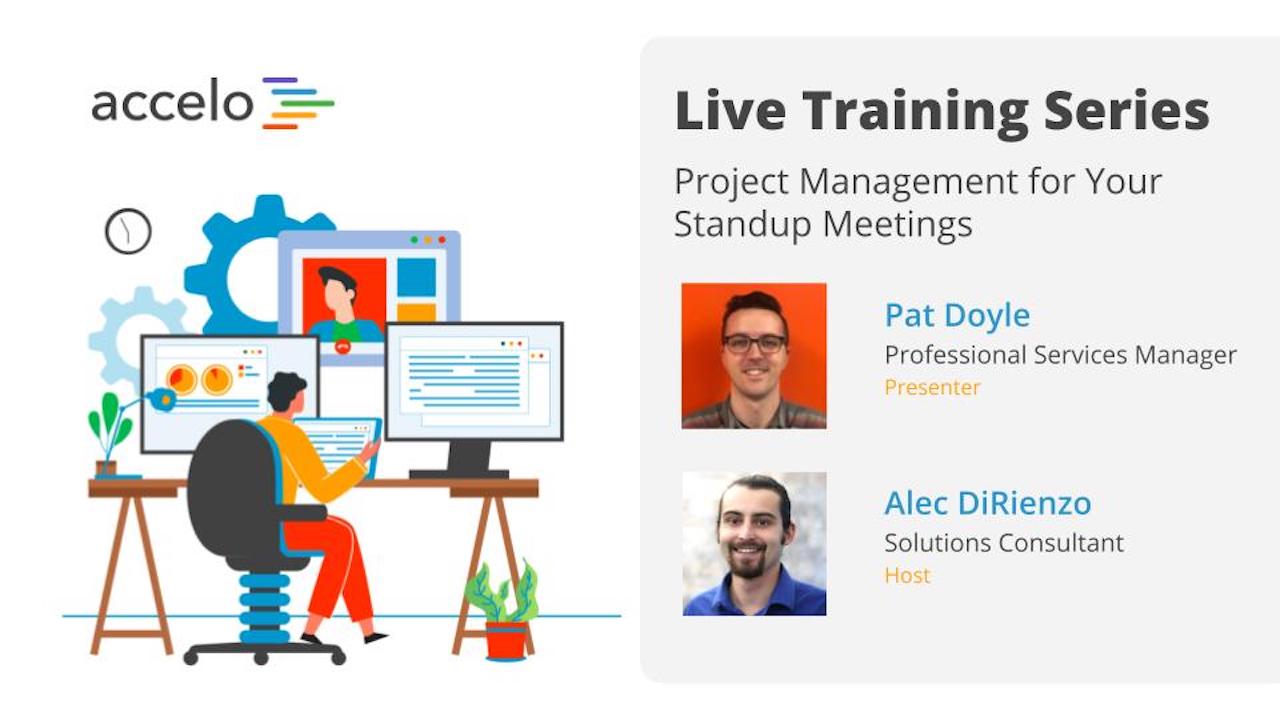 accelo

Live Training Series

Project Management for Your Standup Meetings

Pat Doyle
Professional Services Manager
Presenter

Alec DiRienzo
Solutions Consultant
Host